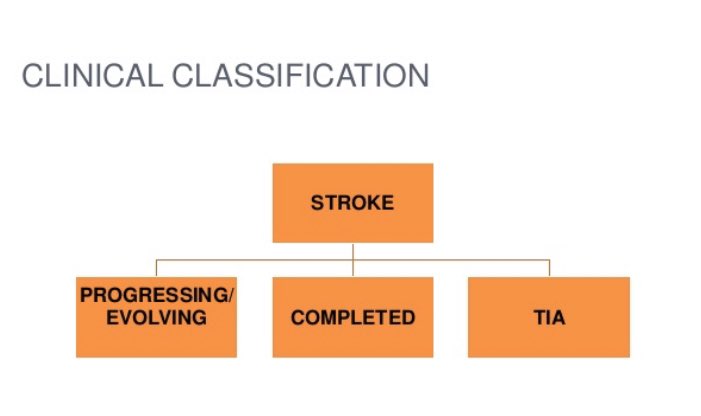 CLINICAL CLASSIFICATION

STROKE

PROGRESSING/ EVOLVING

COMPLETED

TIA